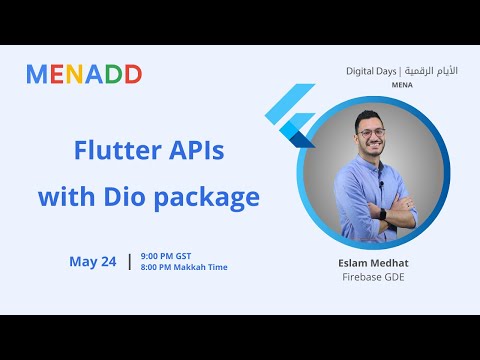 MENADD

Digital Days | الأيام الرقمية
MENA

Flutter APIs with Dio package

May 24 | 9:00 PM GST
8:00 PM Makkah Time

Eslam Medhat
Firebase GDE